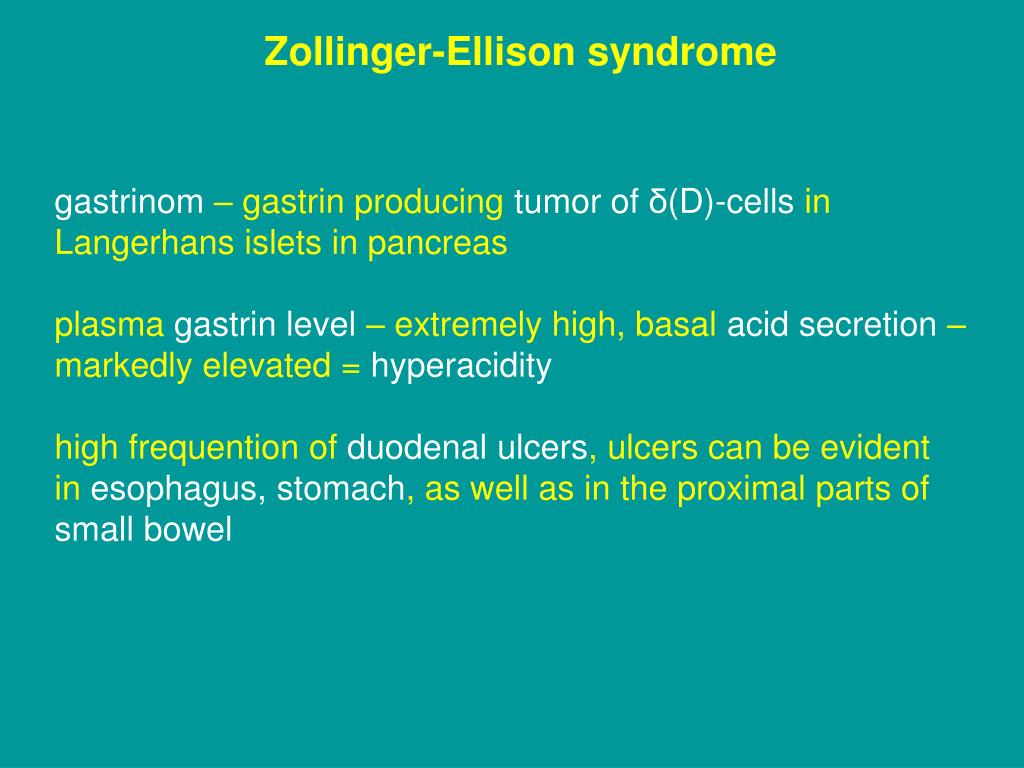 Zollinger-Ellison syndrome

gastrinom – gastrin producing tumor of δ(D)-cells in Langerhans islets in pancreas

plasma gastrin level – extremely high, basal acid secretion – markedly elevated = hyperacidity

high frequention of duodenal ulcers, ulcers can be evident in esophagus, stomach, as well as in the proximal parts of small bowel